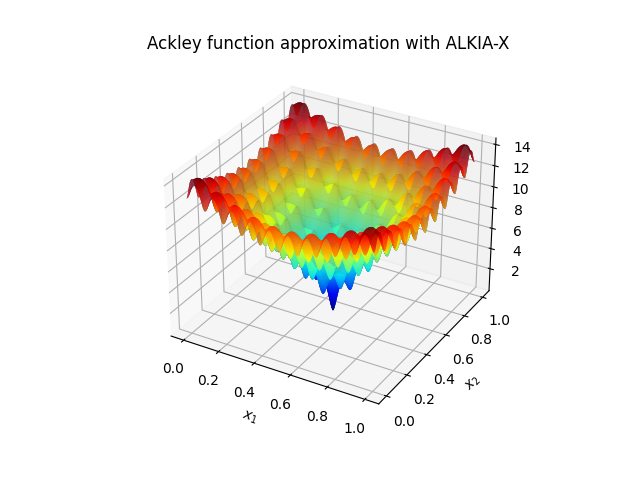 Ackley function approximation with ALKIA-X

14
12
10
8
6
4
2

0.0
0.2
0.4
0.6
0.8
1.0
$x_1$

0.0
0.2
0.4
0.6
0.8
1.0
$x_2$